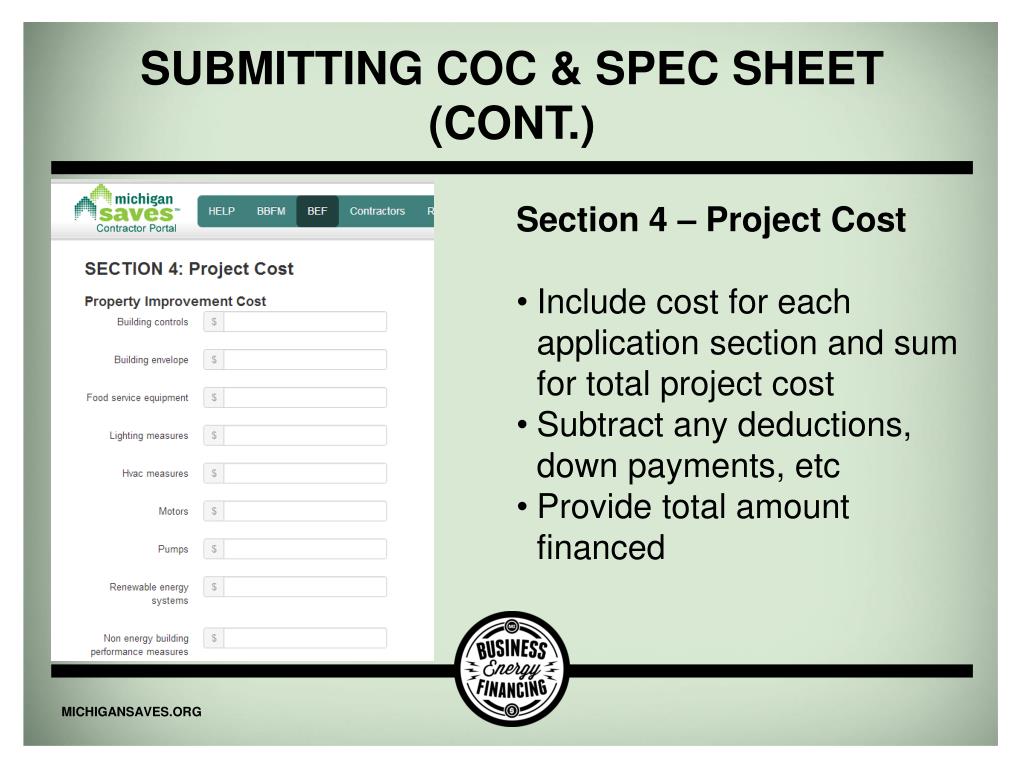 SUBMITTING COC & SPEC SHEET (CONT.)

michigan saves™ Contractor Portal

HELP BBFM BEF Contractors R

SECTION 4: Project Cost

Property Improvement Cost

Building controls $

Building envelope $

Food service equipment $

Lighting measures $

Hvac measures $

Motors $

Pumps $

Renewable energy systems $

Non energy building performance measures $

Section 4 – Project Cost

• Include cost for each application section and sum for total project cost
• Subtract any deductions, down payments, etc
• Provide total amount financed

BUSINESS Energy FINANCING

MICHIGANSAVES.ORG